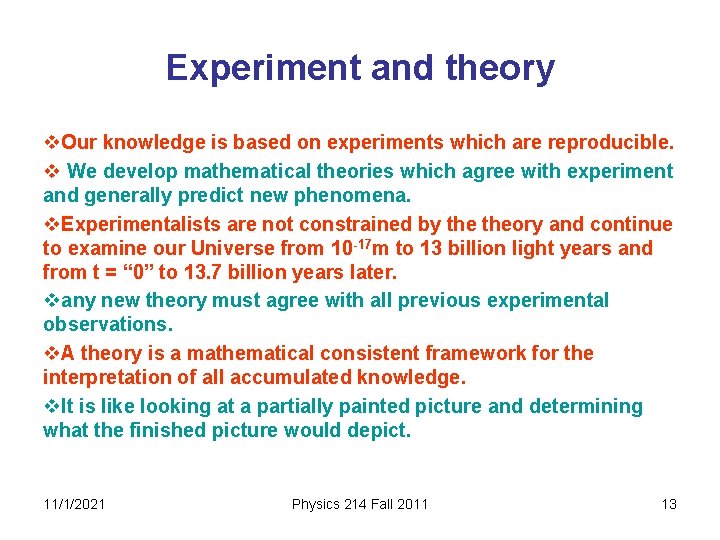 Experiment and theory

❖Our knowledge is based on experiments which are reproducible.

❖ We develop mathematical theories which agree with experiment and generally predict new phenomena.

❖Experimentalists are not constrained by the theory and continue to examine our Universe from $10^{-17}$m to 13 billion light years and from t = “0” to 13.7 billion years later.

❖any new theory must agree with all previous experimental observations.

❖A theory is a mathematical consistent framework for the interpretation of all accumulated knowledge.

❖It is like looking at a partially painted picture and determining what the finished picture would depict.

11/1/2021 Physics 214 Fall 2011 13